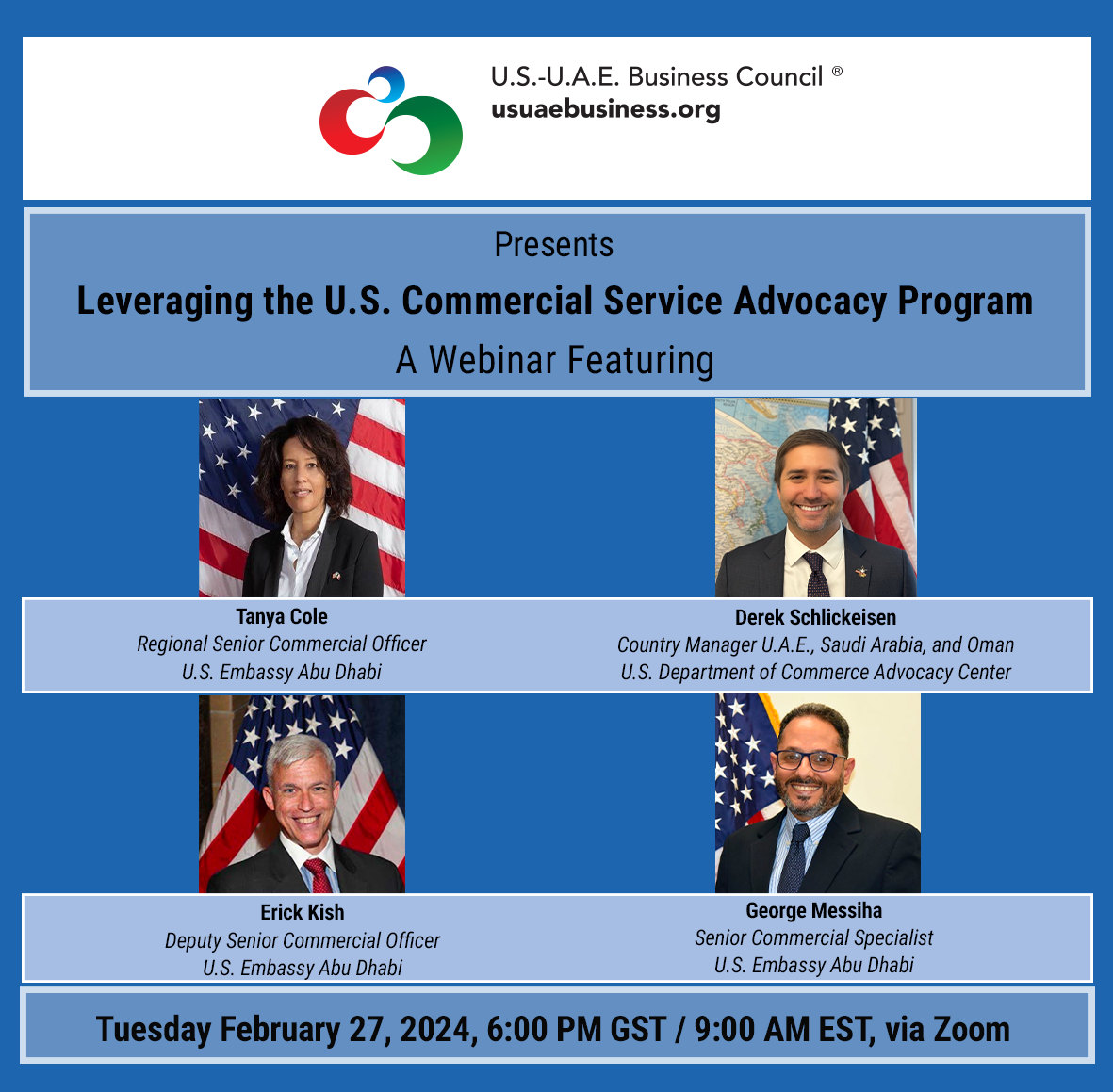 U.S.-U.A.E. Business Council ®
usuaebusiness.org

Presents
Leveraging the U.S. Commercial Service Advocacy Program
A Webinar Featuring

Tanya Cole
Regional Senior Commercial Officer
U.S. Embassy Abu Dhabi

Derek Schlickeisen
Country Manager U.A.E., Saudi Arabia, and Oman
U.S. Department of Commerce Advocacy Center

Erick Kish
Deputy Senior Commercial Officer
U.S. Embassy Abu Dhabi

George Messiha
Senior Commercial Specialist
U.S. Embassy Abu Dhabi

Tuesday February 27, 2024, 6:00 PM GST / 9:00 AM EST, via Zoom